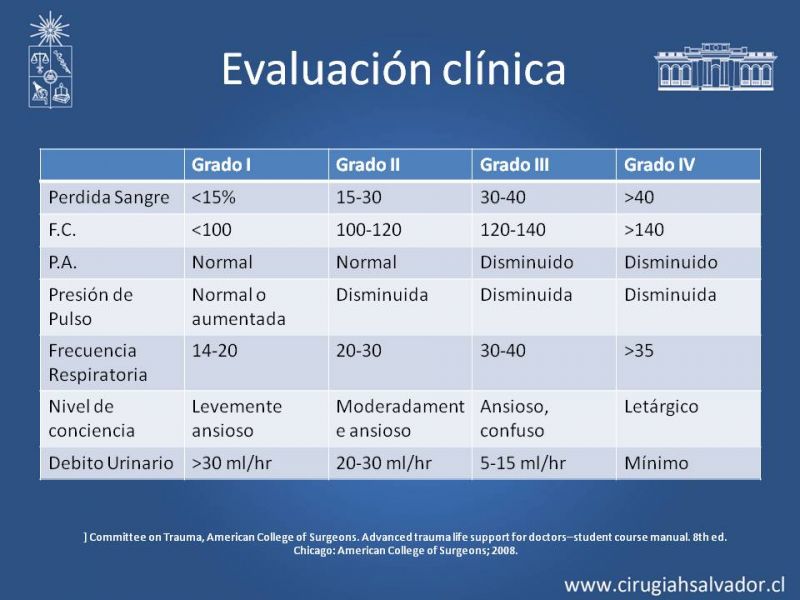 Evaluación clínica

| | Grado I | Grado II | Grado III | Grado IV |
|---|---|---|---|---|
| Perdida Sangre | <15% | 15-30 | 30-40 | >40 |
| F.C. | <100 | 100-120 | 120-140 | >140 |
| P.A. | Normal | Normal | Disminuido | Disminuido |
| Presión de Pulso | Normal o aumentada | Disminuida | Disminuida | Disminuida |
| Frecuencia Respiratoria | 14-20 | 20-30 | 30-40 | >35 |
| Nivel de conciencia | Levemente ansioso | Moderadamente ansioso | Ansioso, confuso | Letárgico |
| Debito Urinario | >30 ml/hr | 20-30 ml/hr | 5-15 ml/hr | Mínimo |

] Committee on Trauma, American College of Surgeons. Advanced trauma life support for doctors–student course manual. 8th ed. Chicago: American College of Surgeons; 2008.

www.cirugiahsalvador.cl